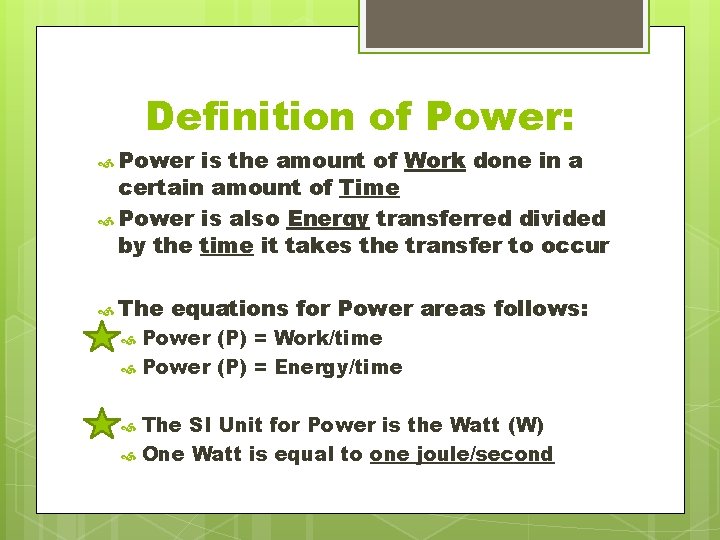 Definition of Power:

Power is the amount of Work done in a certain amount of Time

Power is also Energy transferred divided by the time it takes the transfer to occur

The equations for Power areas follows:

Power (P) = Work/time

Power (P) = Energy/time

The SI Unit for Power is the Watt (W)

One Watt is equal to one joule/second